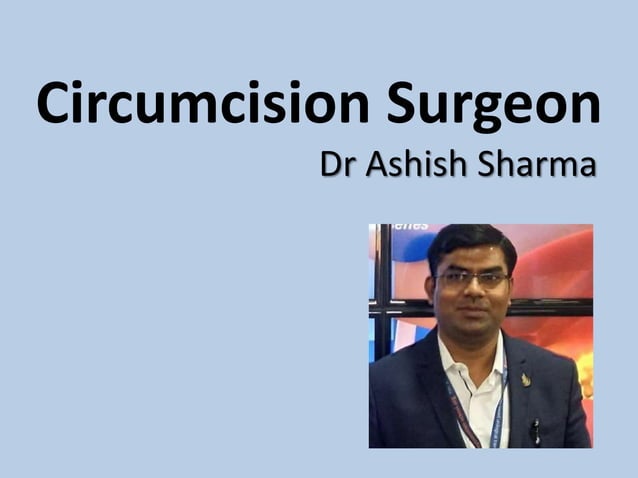 Circumcision Surgeon

Dr Ashish Sharma